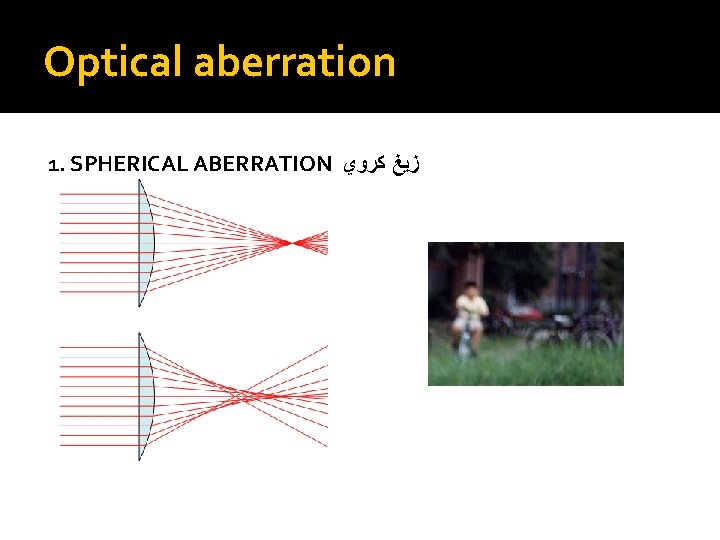 Optical aberration

1. SPHERICAL ABERRATION زيغ كروي